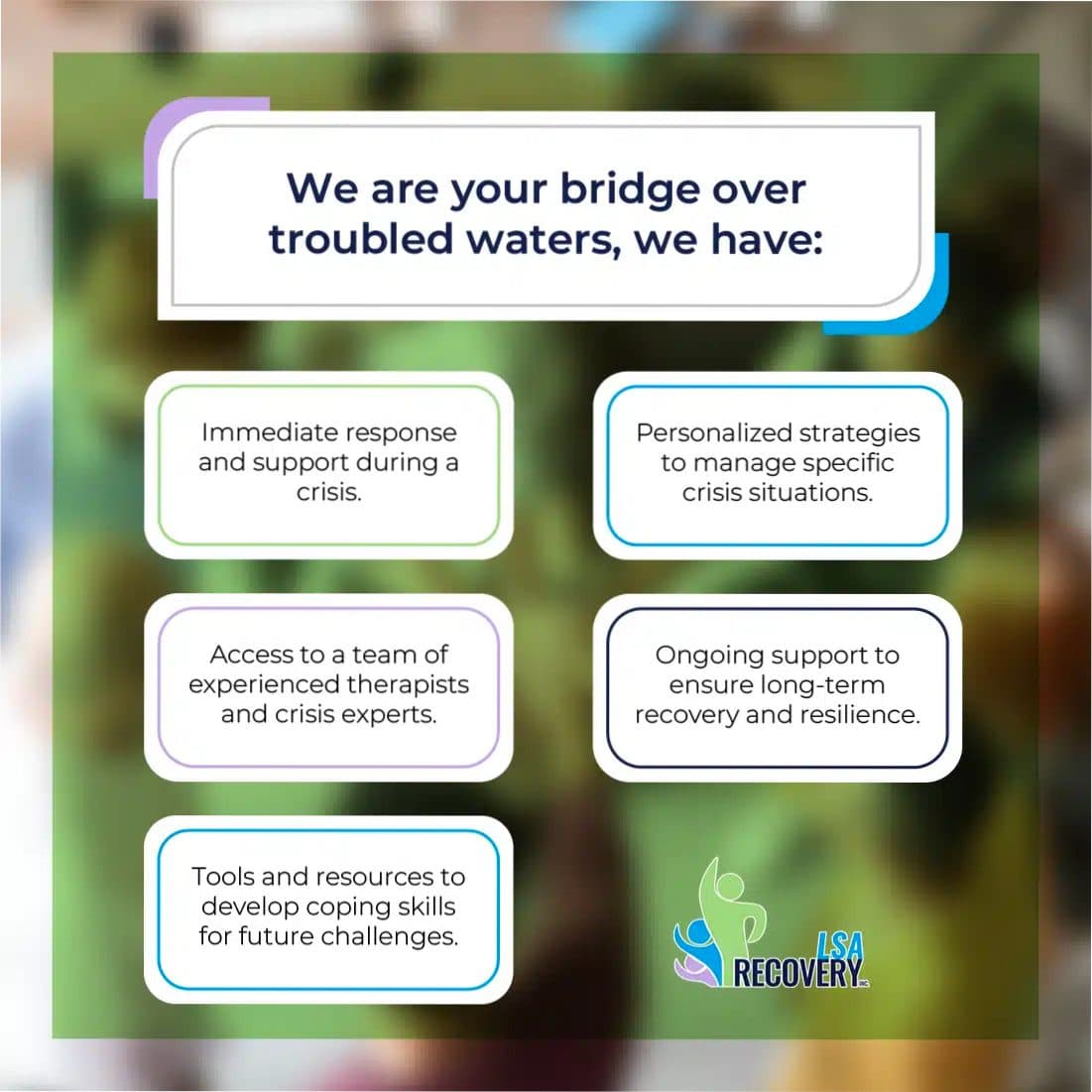 We are your bridge over troubled waters, we have:

Immediate response and support during a crisis.

Personalized strategies to manage specific crisis situations.

Access to a team of experienced therapists and crisis experts.

Ongoing support to ensure long-term recovery and resilience.

Tools and resources to develop coping skills for future challenges.

LSA RECOVERY INC.